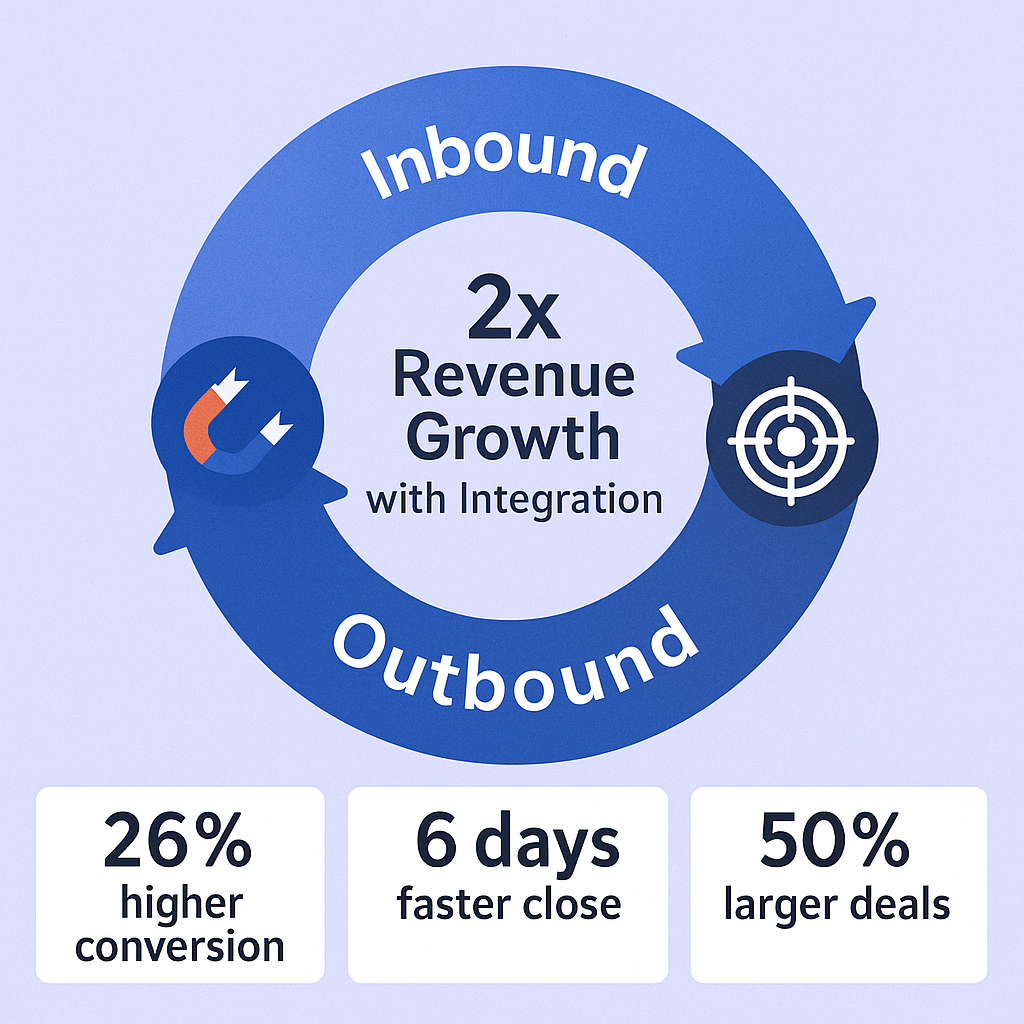 Inbound

2x
Revenue
Growth
with Integration

Outbound

26%
higher
conversion

6 days
faster close

50%
larger deals